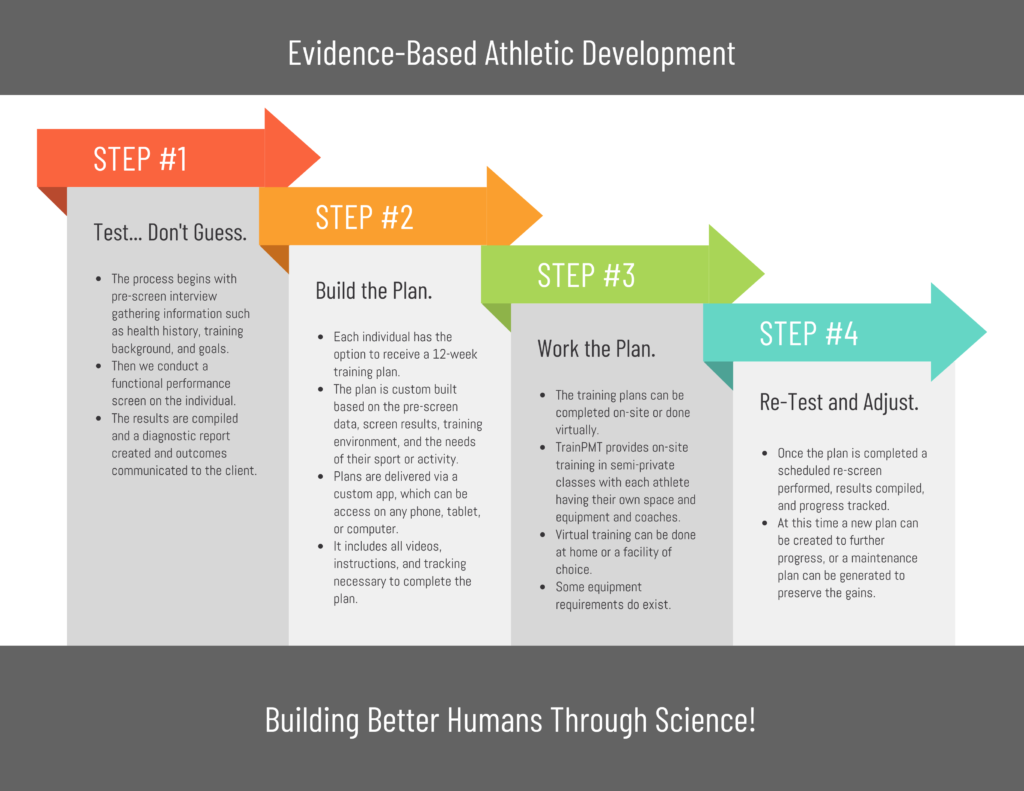 Evidence-Based Athletic Development

STEP #1

Test... Don't Guess.

- The process begins with pre-screen interview gathering information such as health history, training background, and goals.
- Then we conduct a functional performance screen on the individual.
- The results are compiled and a diagnostic report created and outcomes communicated to the client.

STEP #2

Build the Plan.

- Each individual has the option to receive a 12-week training plan.
- The plan is custom built based on the pre-screen data, screen results, training environment, and the needs of their sport or activity.
- Plans are delivered via a custom app, which can be access on any phone, tablet, or computer.
- It includes all videos, instructions, and tracking necessary to complete the plan.

STEP #3

Work the Plan.

- The training plans can be completed on-site or done virtually.
- TrainPMT provides on-site training in semi-private classes with each athlete having their own space and equipment and coaches.
- Virtual training can be done at home or a facility of choice.
- Some equipment requirements do exist.

STEP #4

Re-Test and Adjust.

- Once the plan is completed a scheduled re-screen performed, results compiled, and progress tracked.
- At this time a new plan can be created to further progress, or a maintenance plan can be generated to preserve the gains.

Building Better Humans Through Science!